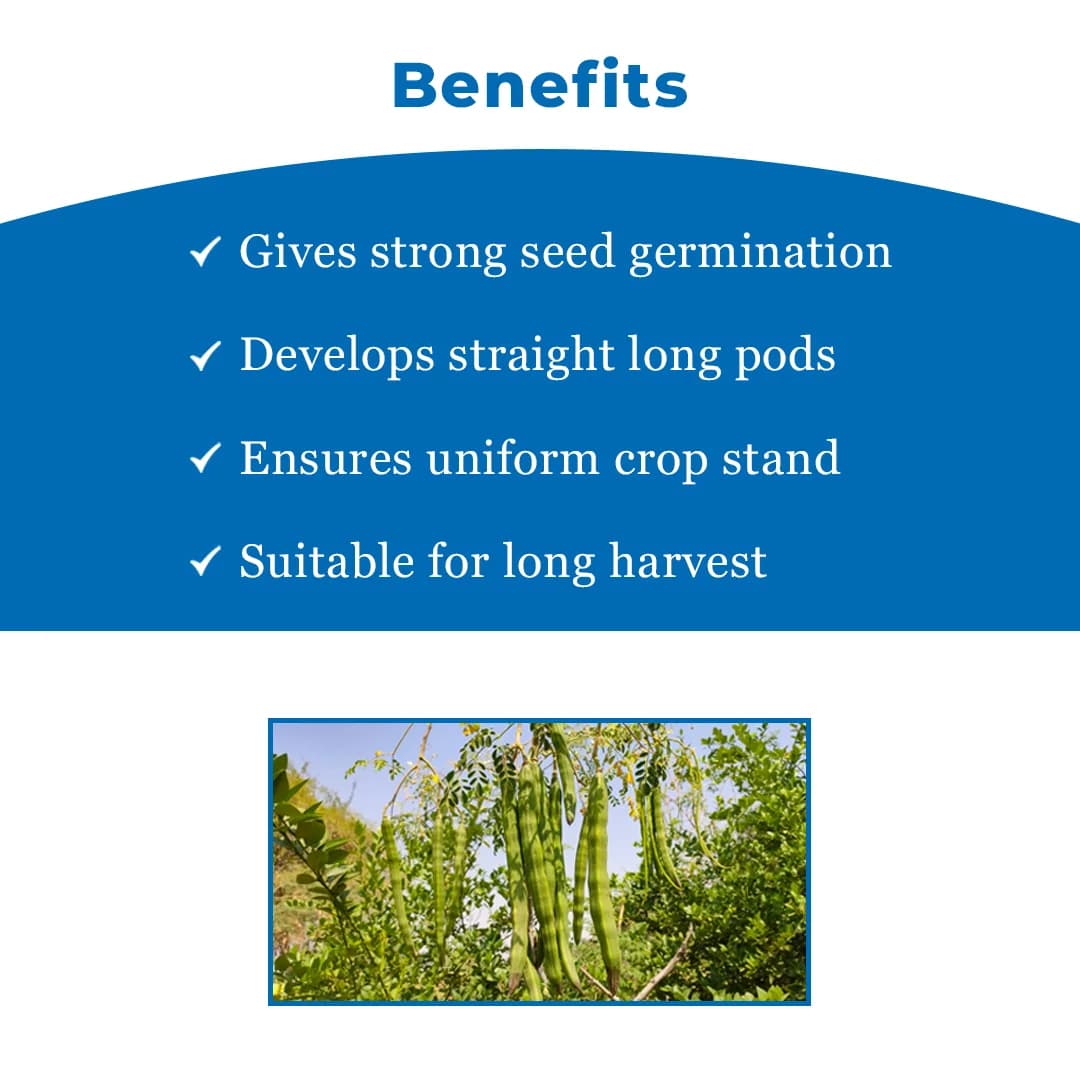 Benefits

✓ Gives strong seed germination

✓ Develops straight long pods

✓ Ensures uniform crop stand

✓ Suitable for long harvest